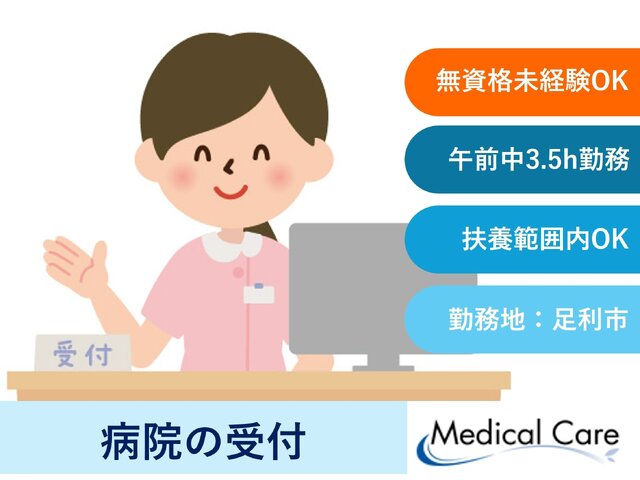 無資格未経験OK

午前中3.5h勤務

扶養範囲内OK

勤務地：足利市

受付

病院の受付

Medical Care